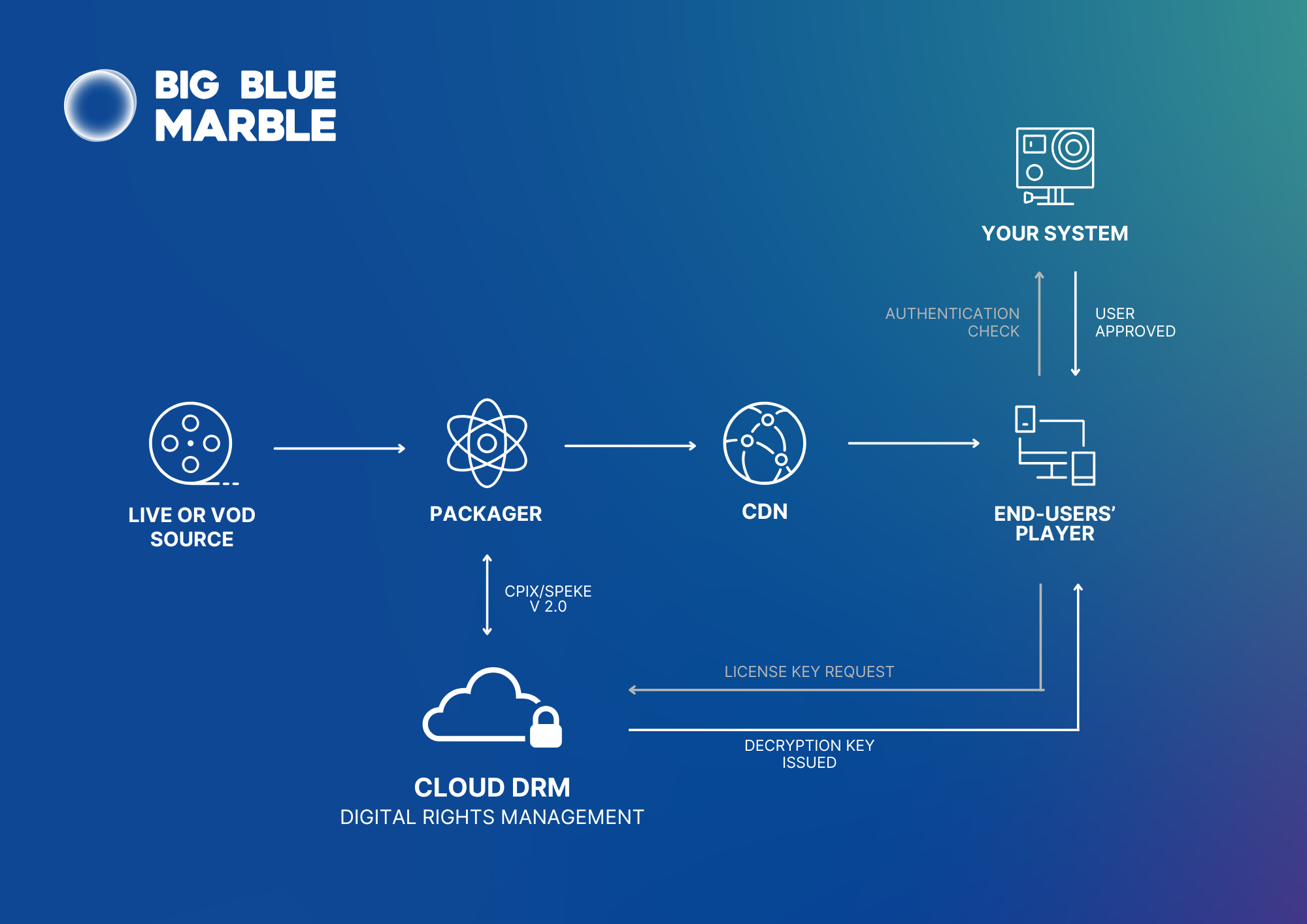 BIG BLUE MARBLE

YOUR SYSTEM

AUTHENTICATION CHECK

USER APPROVED

LIVE OR VOD SOURCE

PACKAGER

CDN

END-USERS' PLAYER

CPIX/SPEKE V 2.0

LICENSE KEY REQUEST

DECRYPTION KEY ISSUED

CLOUD DRM
DIGITAL RIGHTS MANAGEMENT